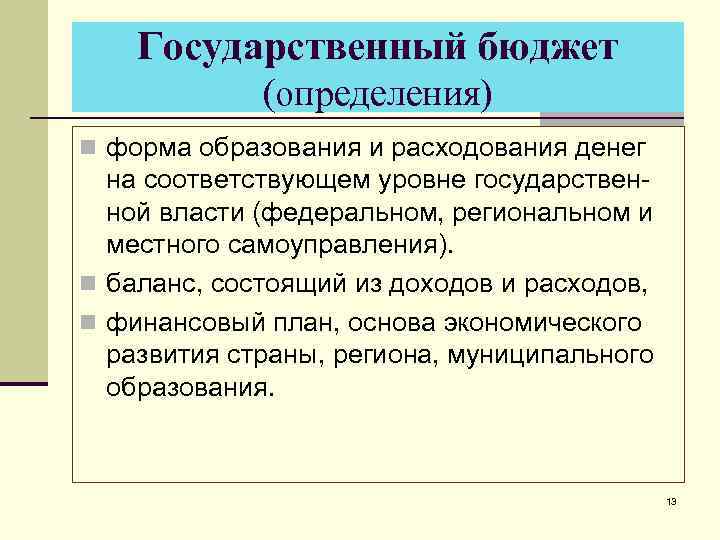 Государственный бюджет
(определения)

- форма образования и расходования денег на соответствующем уровне государственной власти (федеральном, региональном и местного самоуправления).
- баланс, состоящий из доходов и расходов,
- финансовый план, основа экономического развития страны, региона, муниципального образования.

13